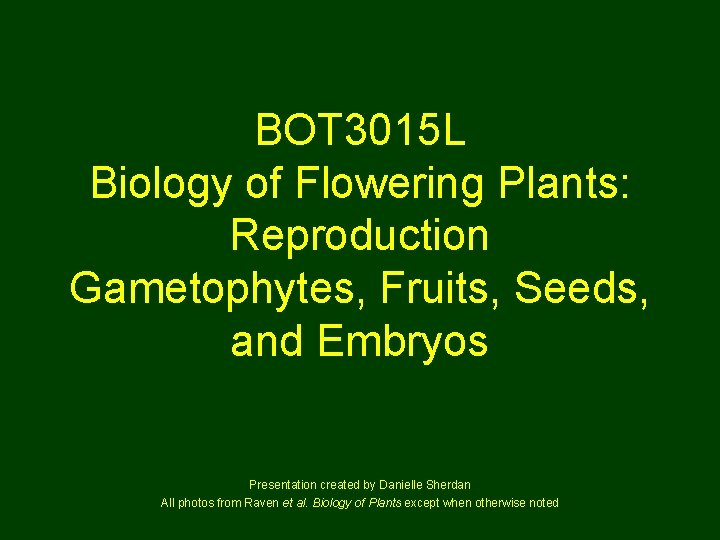 BOT3015L
Biology of Flowering Plants: Reproduction
Gametophytes, Fruits, Seeds, and Embryos

Presentation created by Danielle Sherdan
All photos from Raven et al. Biology of Plants except when otherwise noted